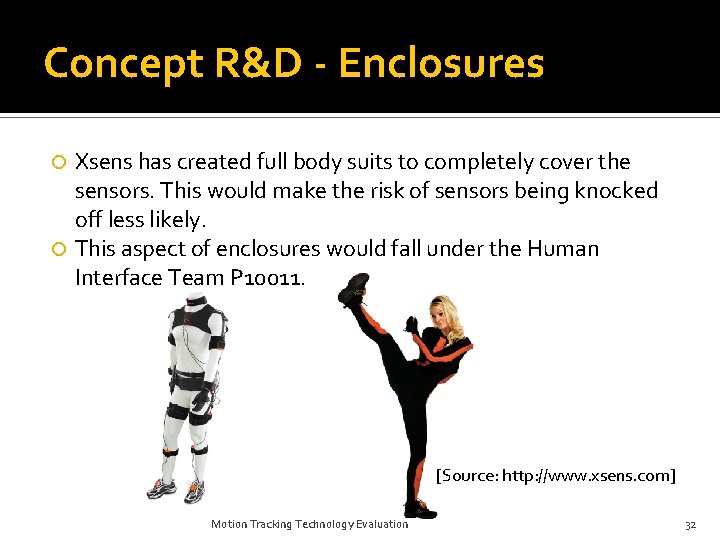 Concept R&D - Enclosures

Xsens has created full body suits to completely cover the sensors. This would make the risk of sensors being knocked off less likely.

This aspect of enclosures would fall under the Human Interface Team P10011.

[Source: http://www.xsens.com]

Motion Tracking Technology Evaluation

32